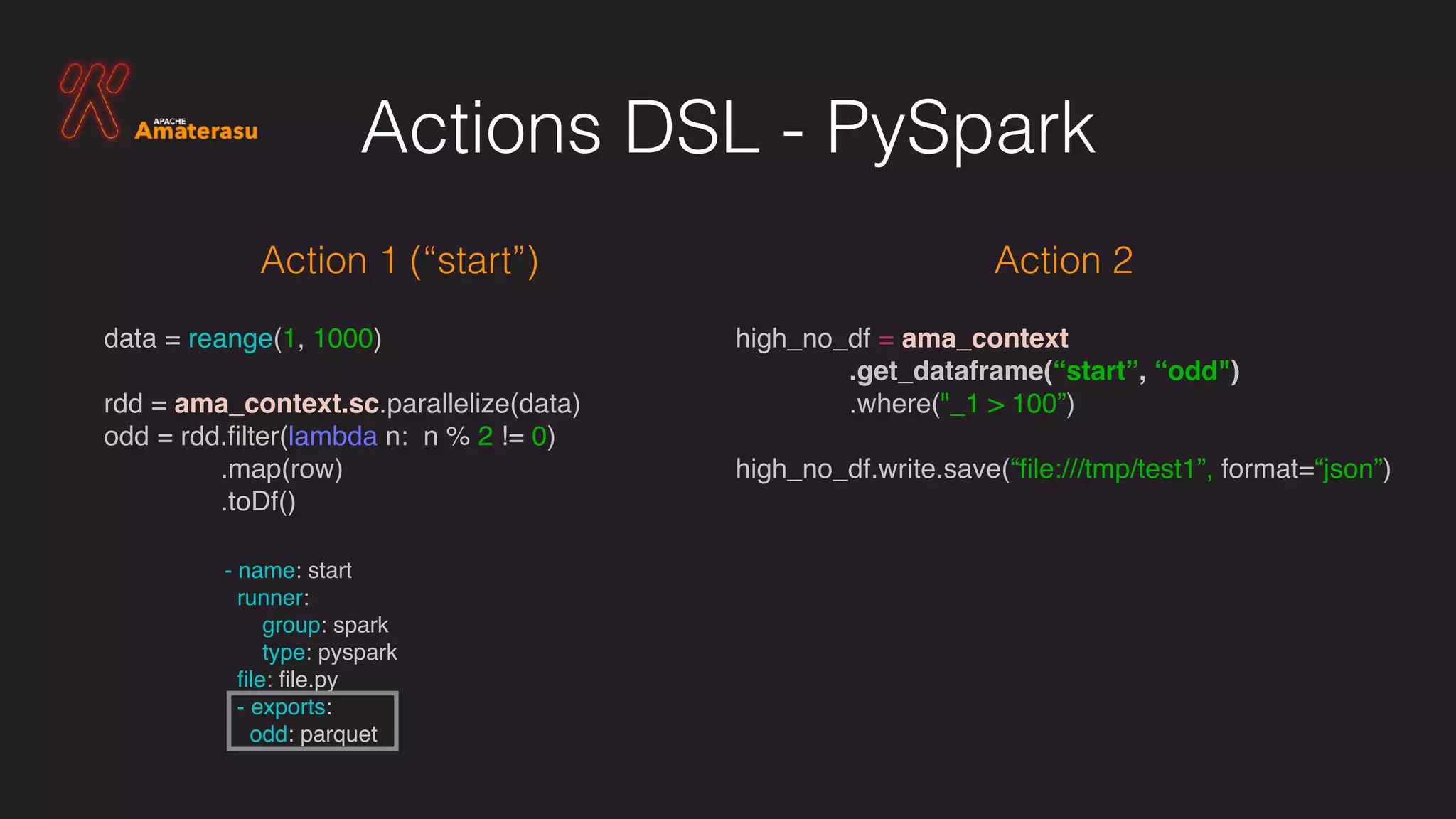 APACHE Amaterasu

Actions DSL - PySpark

Action 1 (“start”)

data = reange(1, 1000)

rdd = ama_context.sc.parallelize(data)
odd = rdd.filter(lambda n: n % 2 != 0)
.map(row)
.toDf()

- name: start
runner:
group: spark
type: pyspark
file: file.py
- exports:
odd: parquet

Action 2

high_no_df = ama_context
.get_dataframe(“start”, “odd")
.where("_1 > 100”)

high_no_df.write.save(“file:///tmp/test1”, format=“json”)